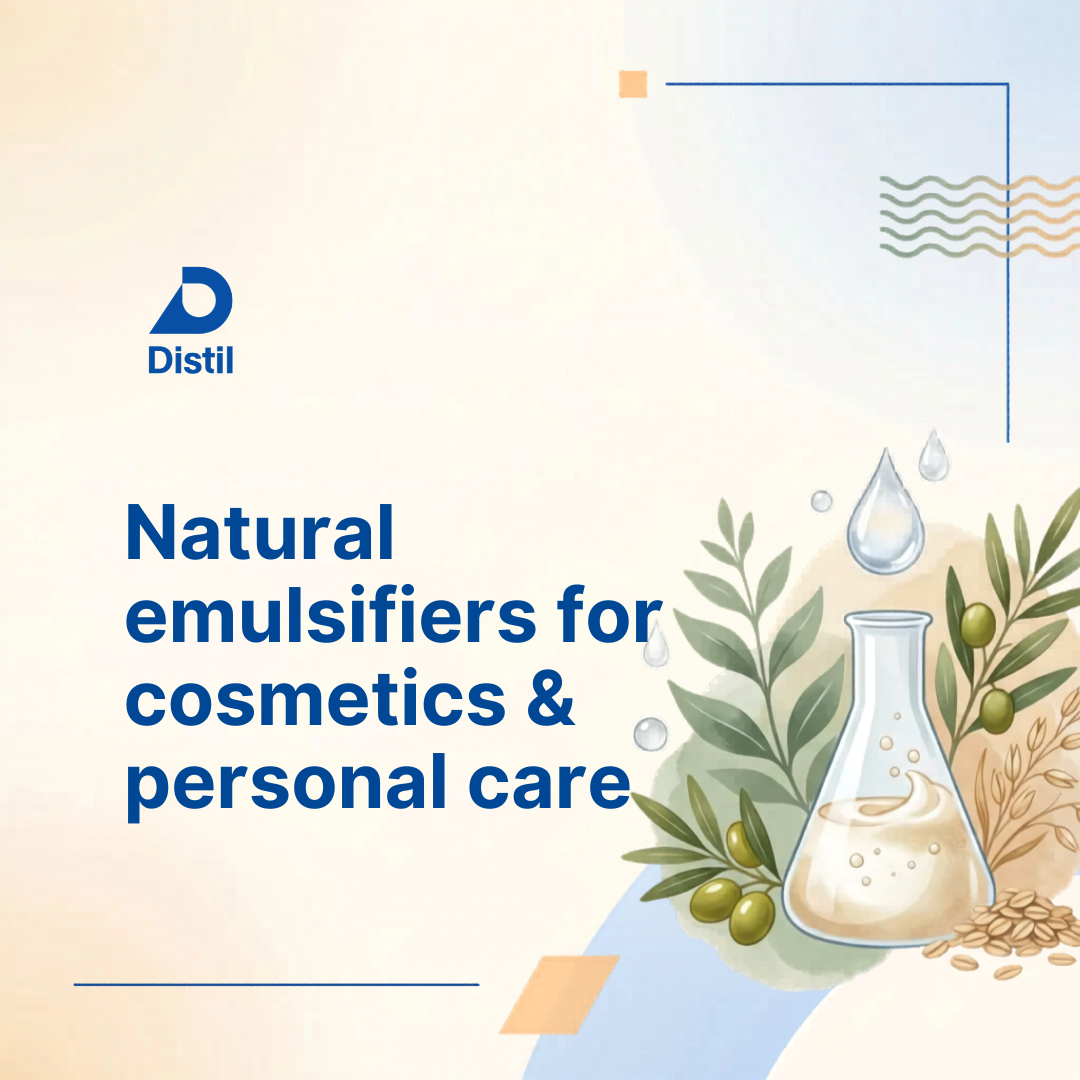 Distil

Natural emulsifiers for cosmetics & personal care